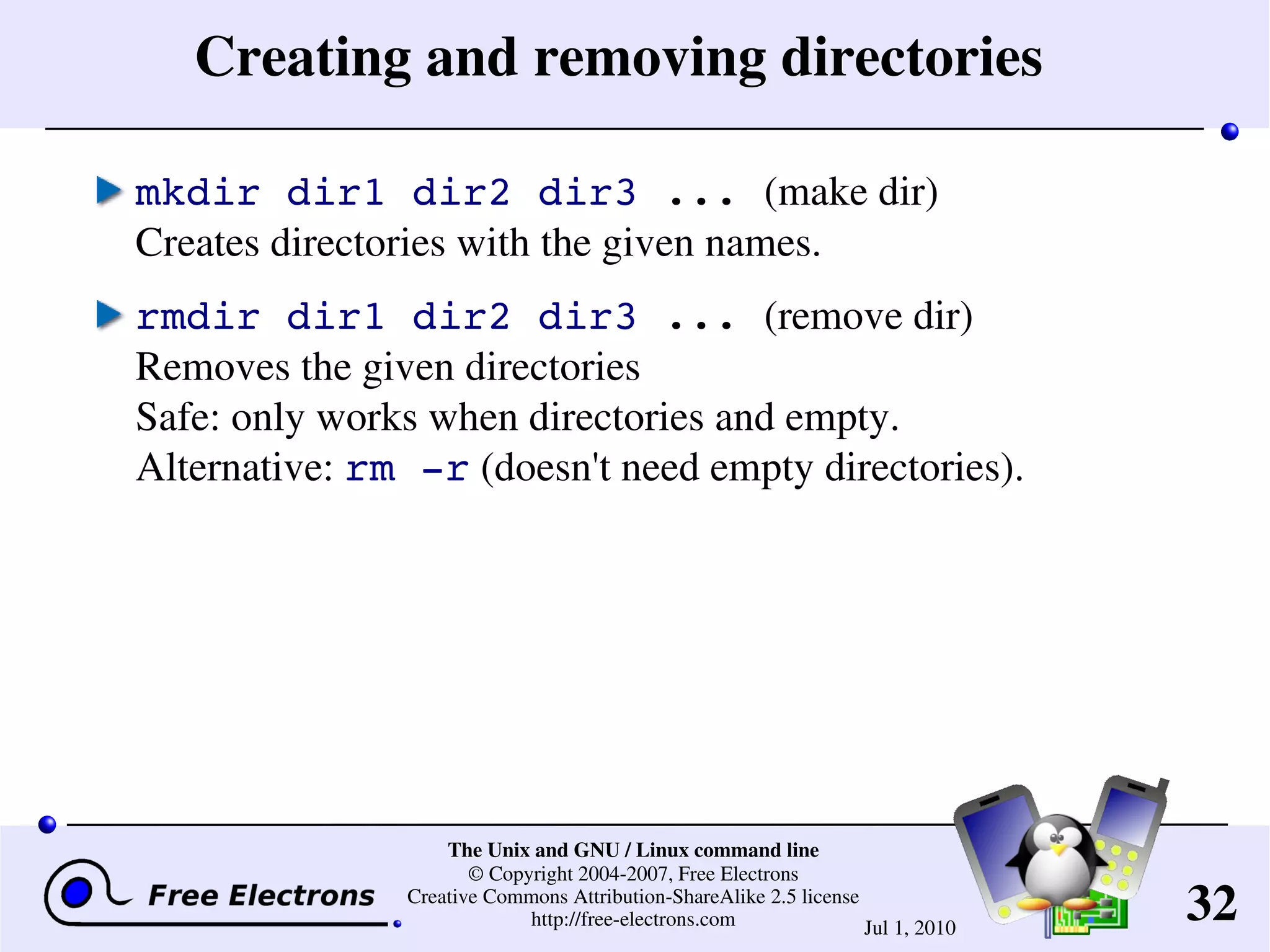 Creating and removing directories

mkdir dir1 dir2 dir3 ... (make dir)
Creates directories with the given names.

rmdir dir1 dir2 dir3 ... (remove dir)
Removes the given directories
Safe: only works when directories and empty.
Alternative: rm -r (doesn't need empty directories).

Free Electrons

The Unix and GNU / Linux command line
© Copyright 2004-2007, Free Electrons
Creative Commons Attribution-ShareAlike 2.5 license
http://free-electrons.com

Jul 1, 2010

32